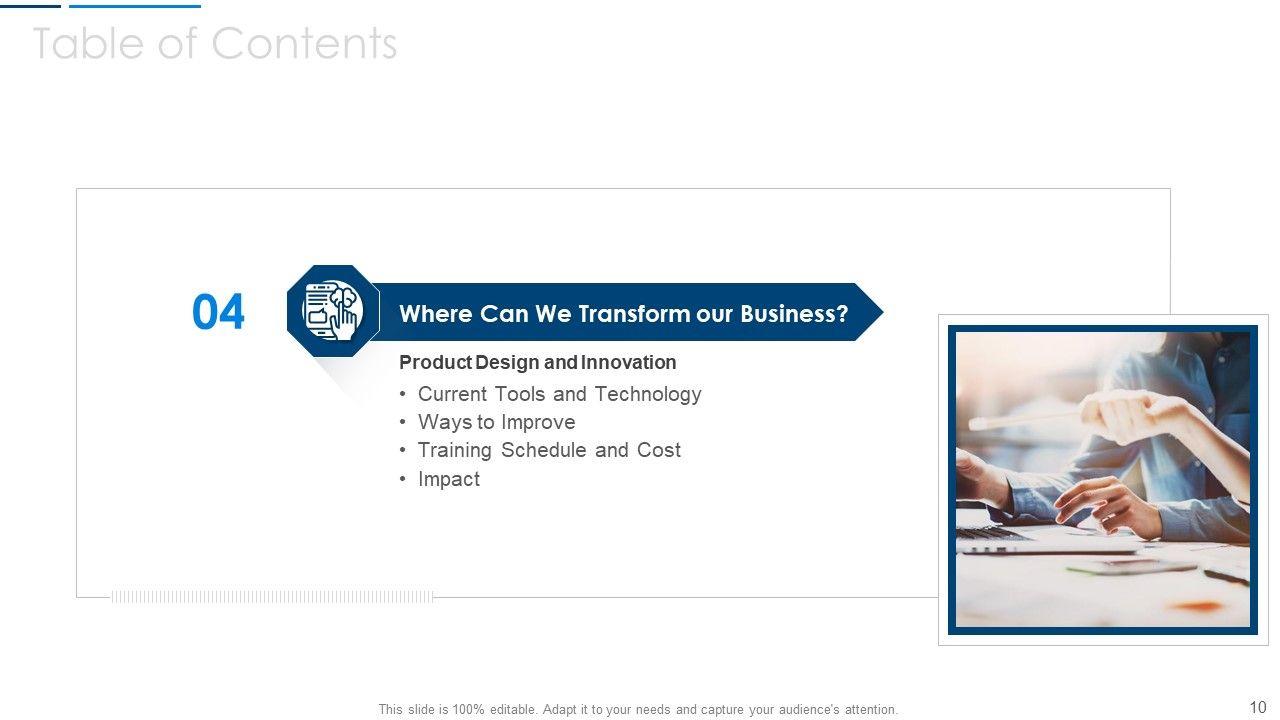 Table of Contents

04

Where Can We Transform our Business?

Product Design and Innovation

• Current Tools and Technology
• Ways to Improve
• Training Schedule and Cost
• Impact

This slide is 100% editable. Adapt it to your needs and capture your audience's attention.

10